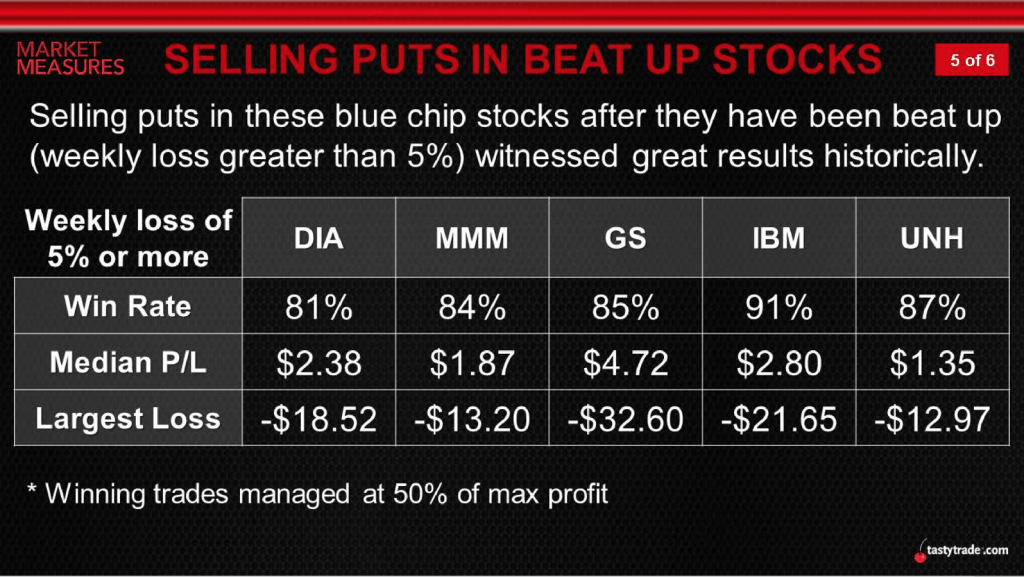 MARKET MEASURES

SELLING PUTS IN BEAT UP STOCKS

5 of 6

Selling puts in these blue chip stocks after they have been beat up (weekly loss greater than 5%) witnessed great results historically.

| Weekly loss of 5% or more | DIA | MMM | GS | IBM | UNH |
|---|---|---|---|---|---|
| Win Rate | 81% | 84% | 85% | 91% | 87% |
| Median P/L | \$2.38 | \$1.87 | \$4.72 | \$2.80 | \$1.35 |
| Largest Loss | -\$18.52 | -\$13.20 | -\$32.60 | -\$21.65 | -\$12.97 |

* Winning trades managed at 50% of max profit

tastytrade.com